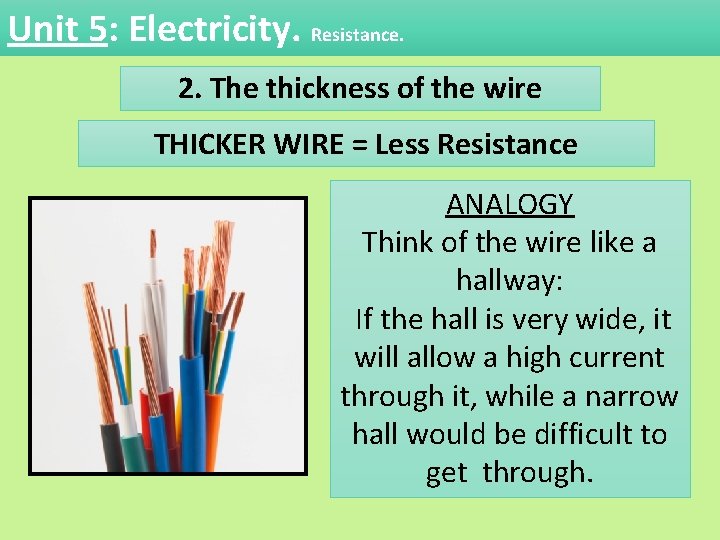 Unit 5: Electricity. Resistance.

2. The thickness of the wire

THICKER WIRE = Less Resistance

ANALOGY
Think of the wire like a hallway:
If the hall is very wide, it will allow a high current through it, while a narrow hall would be difficult to get through.